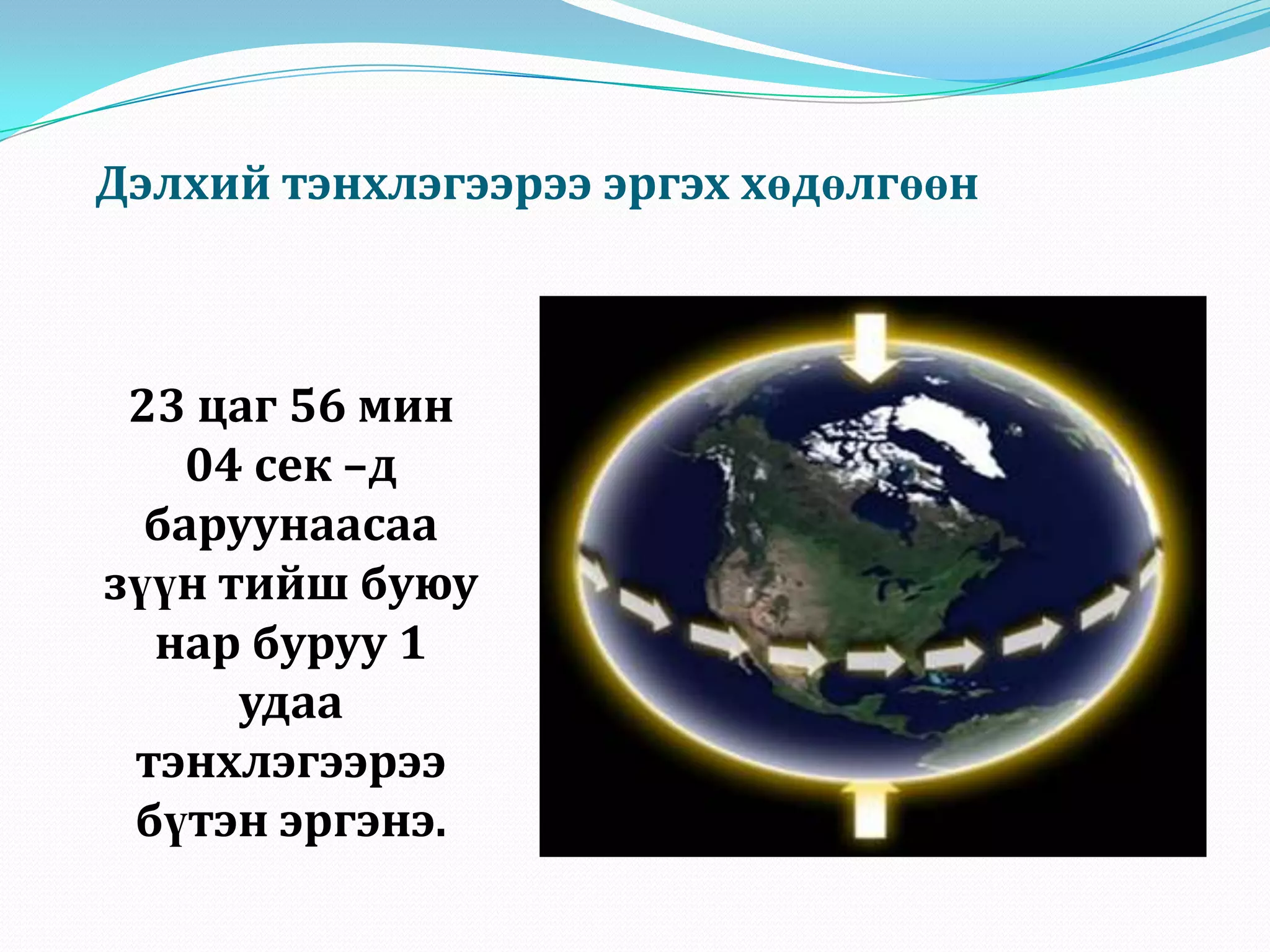 Дэлхий тэнхлэгээрээ эргэх хөдөлгөөн

23 цаг 56 мин 04 сек –д баруунаасаа зүүн тийш буюу нар буруу 1 удаа тэнхлэгээрээ бүтэн эргэнэ.